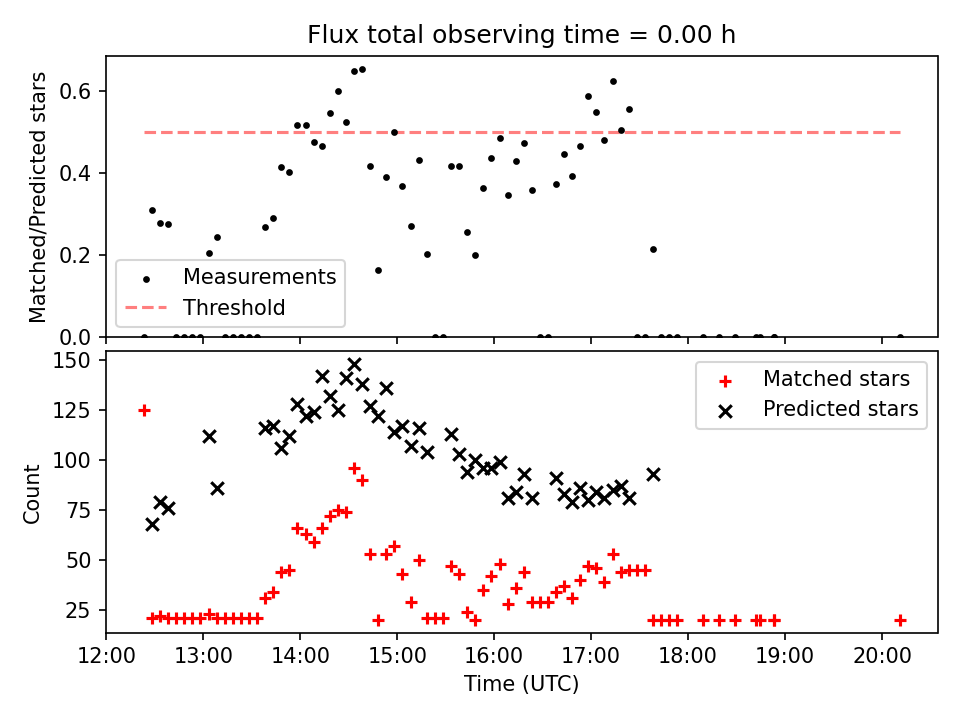 Flux total observing time = 0.00 h

Matched/Predicted stars

0.6
0.4
0.2
0.0

Measurements
Threshold

Count

150
125
100
75
50
25

Matched stars
Predicted stars

12:00
13:00
14:00
15:00
16:00
17:00
18:00
19:00
20:00

Time (UTC)